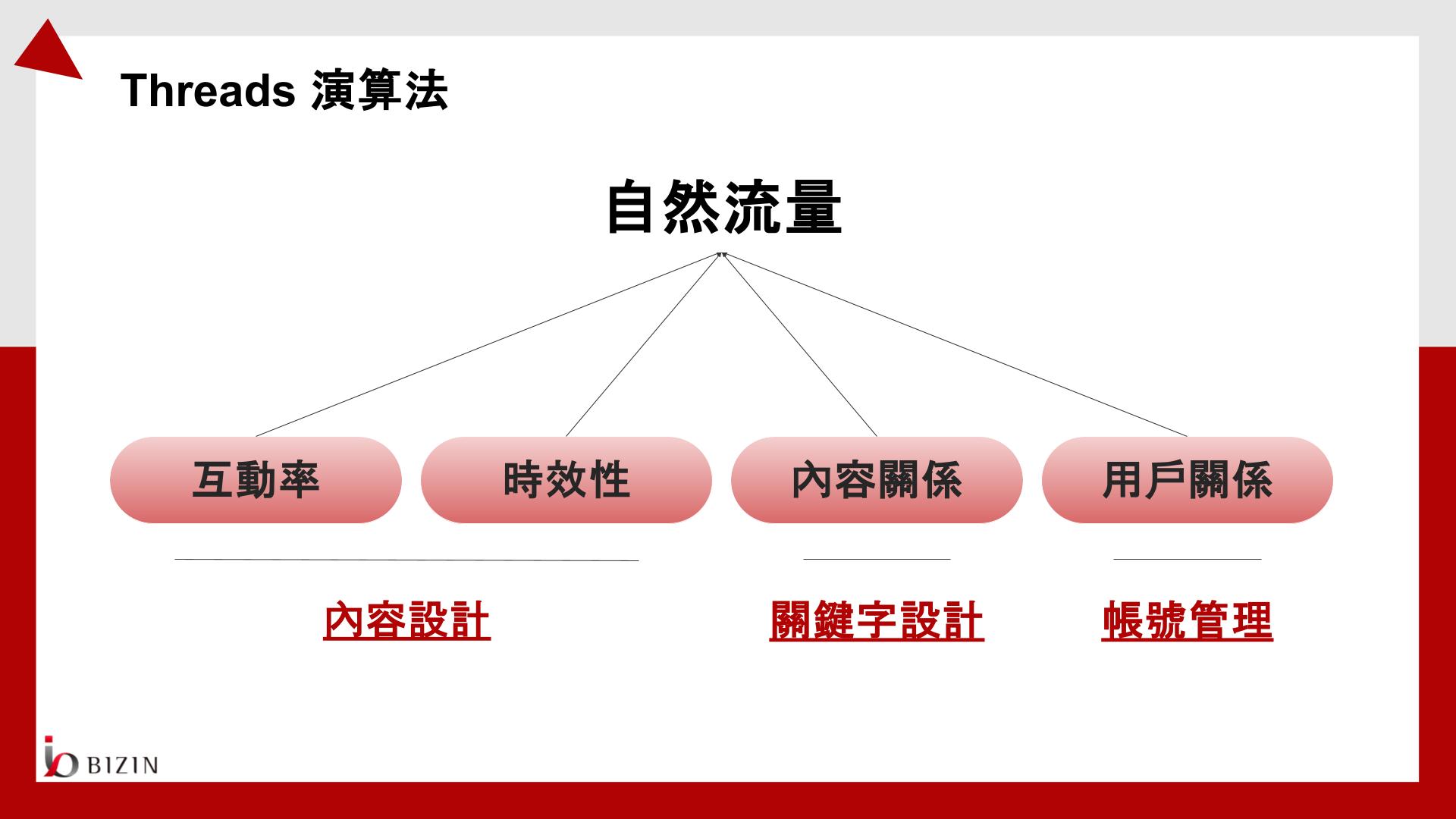 Threads 演算法

自然流量

互動率

時效性

內容關係

用戶關係

內容設計

關鍵字設計

帳號管理

BIZIN